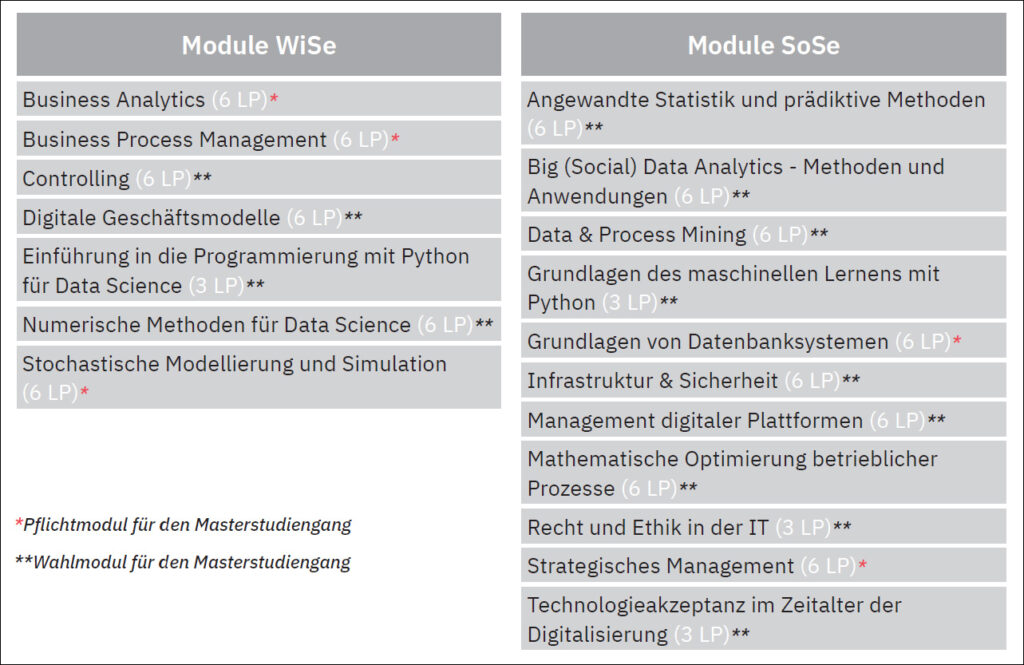 | Module WiSe |
|---|
| Business Analytics (6 LP)* |
| Business Process Management (6 LP)* |
| Controlling (6 LP)** |
| Digitale Geschäftsmodelle (6 LP)** |
| Einführung in die Programmierung mit Python für Data Science (3 LP)** |
| Numerische Methoden für Data Science (6 LP)** |
| Stochastische Modellierung und Simulation (6 LP)* |

*Pflichtmodul für den Masterstudiengang

**Wahlmodul für den Masterstudiengang

| Module SoSe |
|---|
| Angewandte Statistik und prädiktive Methoden (6 LP)** |
| Big (Social) Data Analytics - Methoden und Anwendungen (6 LP)** |
| Data & Process Mining (6 LP)** |
| Grundlagen des maschinellen Lernens mit Python (3 LP)** |
| Grundlagen von Datenbanksystemen (6 LP)* |
| Infrastruktur & Sicherheit (6 LP)** |
| Management digitaler Plattformen (6 LP)** |
| Mathematische Optimierung betrieblicher Prozesse (6 LP)** |
| Recht und Ethik in der IT (3 LP)** |
| Strategisches Management (6 LP)* |
| Technologieakzeptanz im Zeitalter der Digitalisierung (3 LP)** |